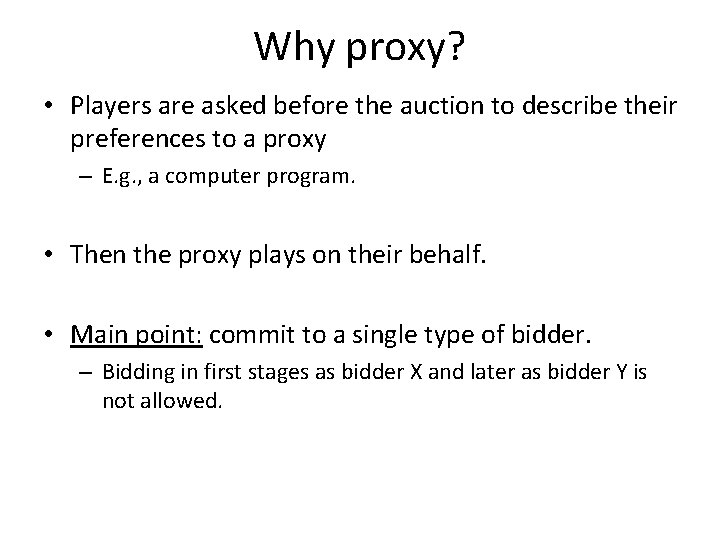 Why proxy?

• Players are asked before the auction to describe their preferences to a proxy
– E.g., a computer program.

• Then the proxy plays on their behalf.

• Main point: commit to a single type of bidder.
– Bidding in first stages as bidder X and later as bidder Y is not allowed.